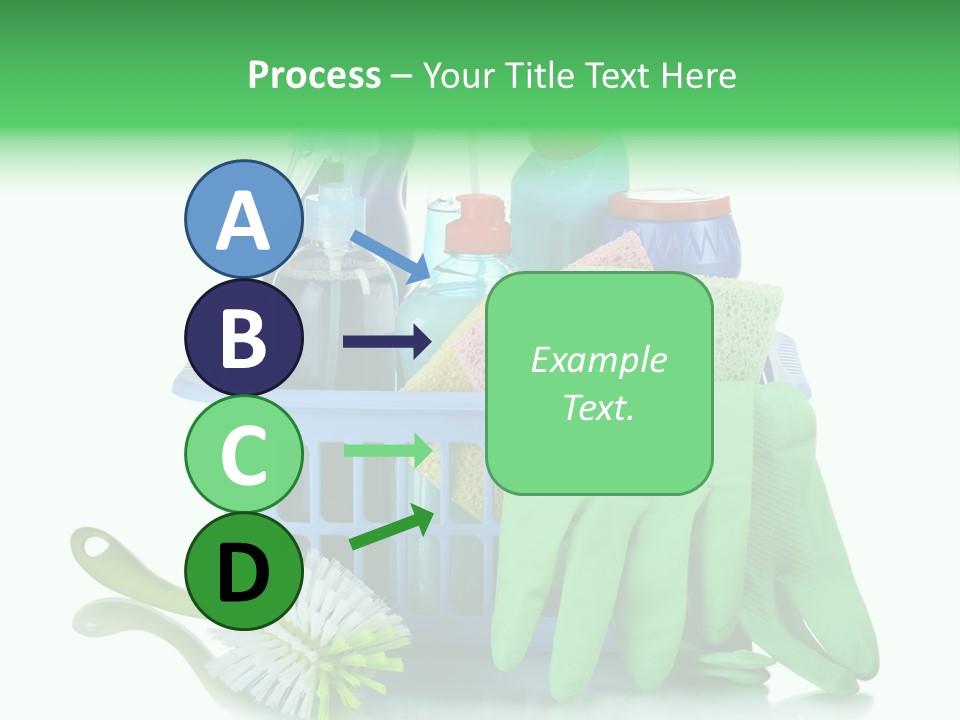 Process – Your Title Text Here

A

B

C

D

Example Text.